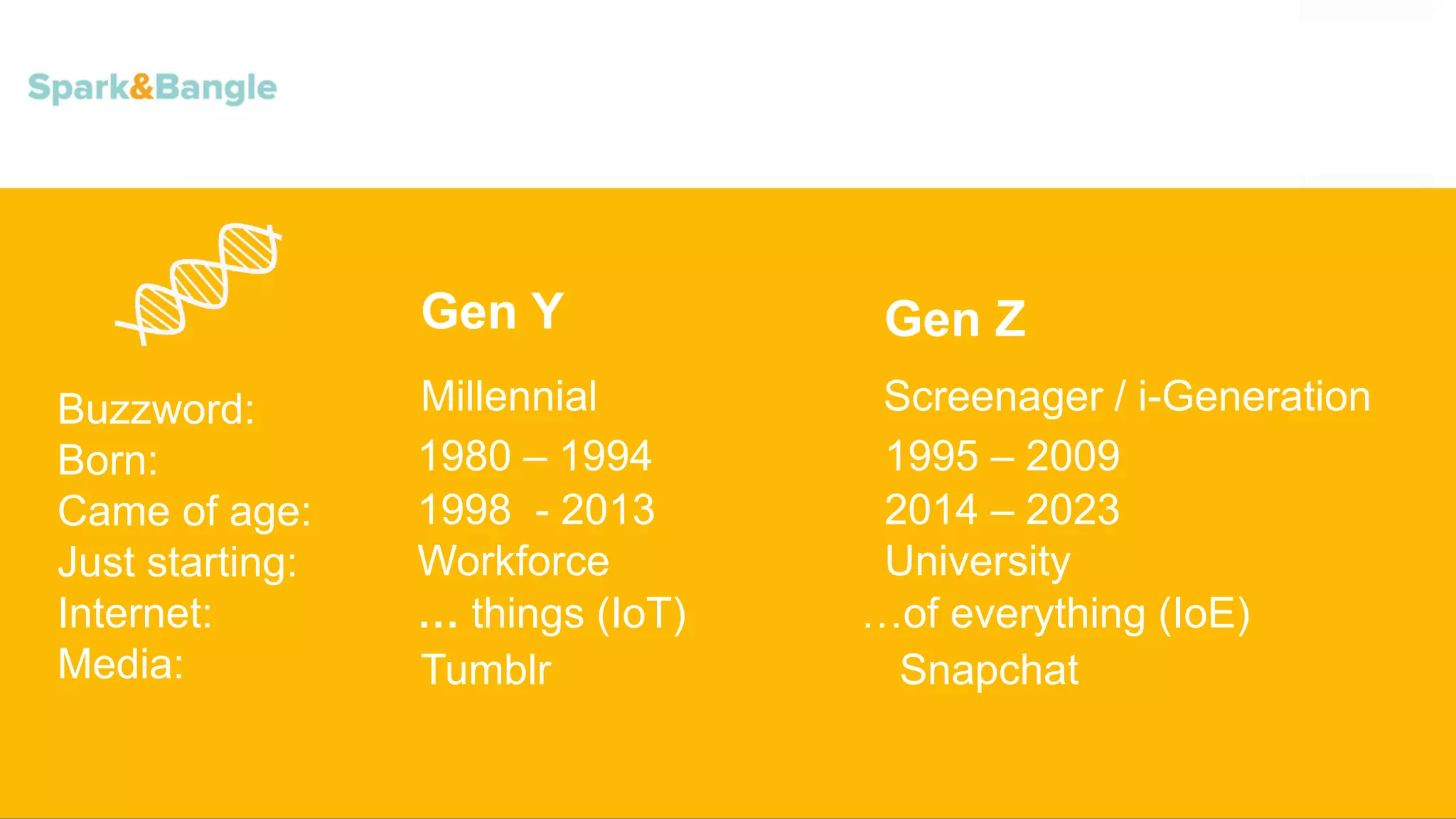 Spark&Bangle

| | Gen Y | Gen Z |
|---|---|---|
| Buzzword: | Millennial | Screenager / i-Generation |
| Born: | 1980 – 1994 | 1995 – 2009 |
| Came of age: | 1998 - 2013 | 2014 – 2023 |
| Just starting: | Workforce | University |
| Internet: | … things (IoT) | …of everything (IoE) |
| Media: | Tumblr | Snapchat |